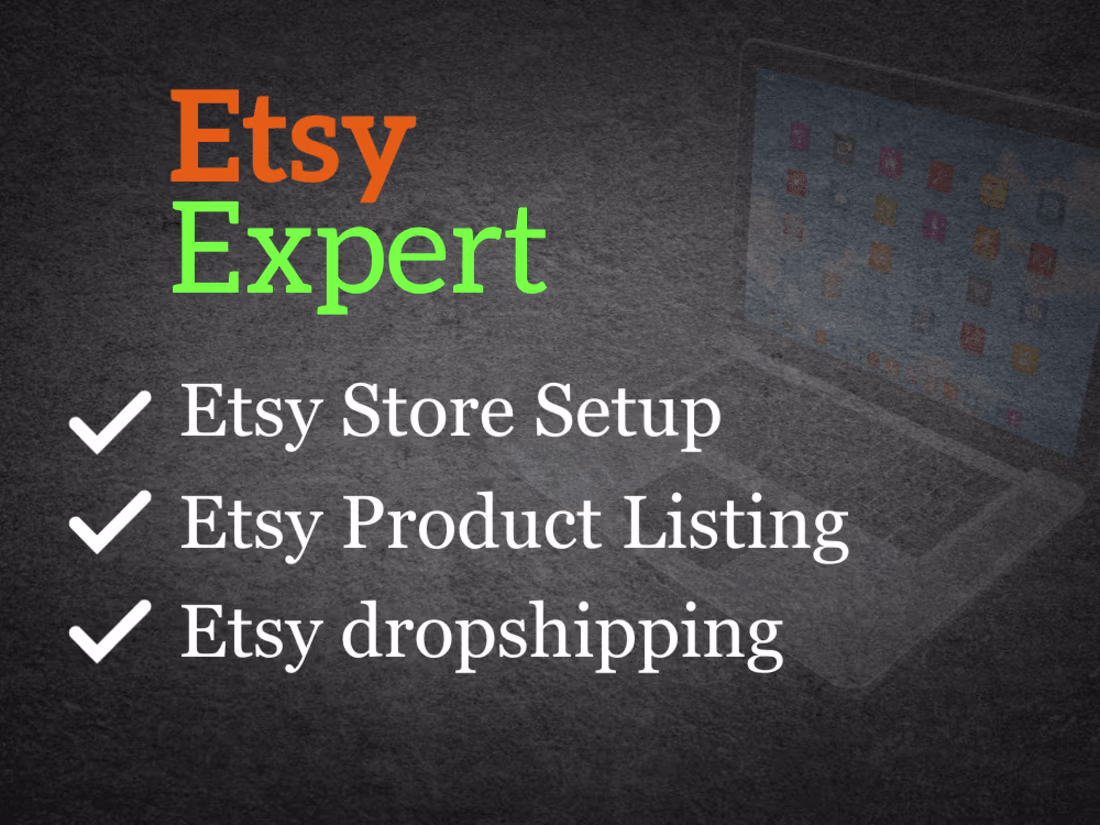 Etsy
Expert

Etsy Store Setup
Etsy Product Listing
Etsy dropshipping